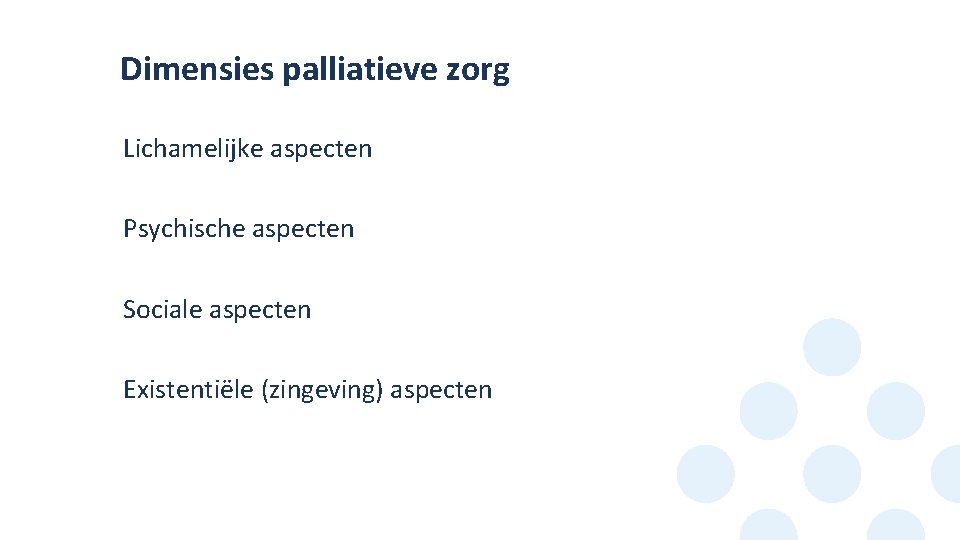 Dimensies palliatieve zorg

Lichamelijke aspecten

Psychische aspecten

Sociale aspecten

Existentiële (zingeving) aspecten